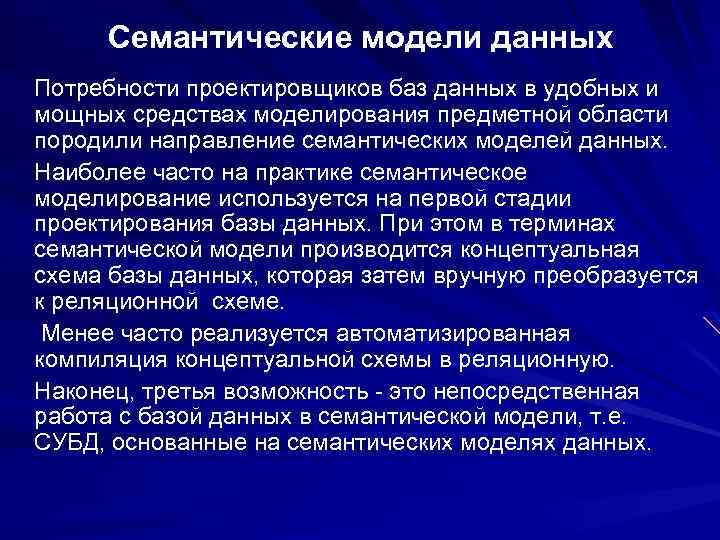 Семантические модели данных

Потребности проектировщиков баз данных в удобных и мощных средствах моделирования предметной области породили направление семантических моделей данных.

Наиболее часто на практике семантическое моделирование используется на первой стадии проектирования базы данных. При этом в терминах семантической модели производится концептуальная схема базы данных, которая затем вручную преобразуется к реляционной схеме.

Менее часто реализуется автоматизированная компиляция концептуальной схемы в реляционную.

Наконец, третья возможность - это непосредственная работа с базой данных в семантической модели, т.е. СУБД, основанные на семантических моделях данных.